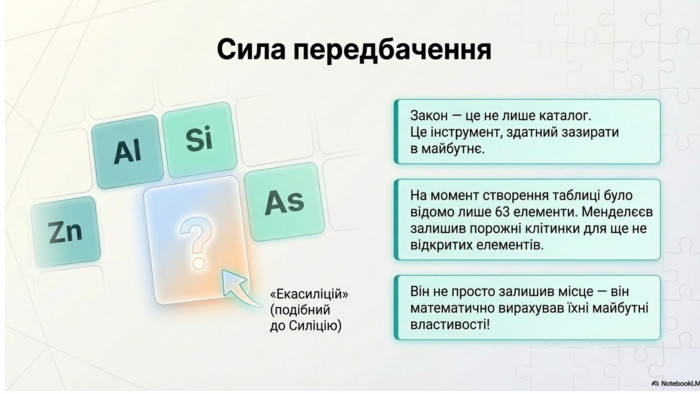 Сила передбачення

Al

Si

Zn

?

As

«Екасиліцій» (подібний до Силіцію)

Закон — це не лише каталог. Це інструмент, здатний зазирати в майбутнє.

На момент створення таблиці було відомо лише 63 елементи. Менделєєв залишив порожні клітинки для ще не відкритих елементів.

Він не просто залишив місце — він математично вирахував їхні майбутні властивості!

NotebookLM